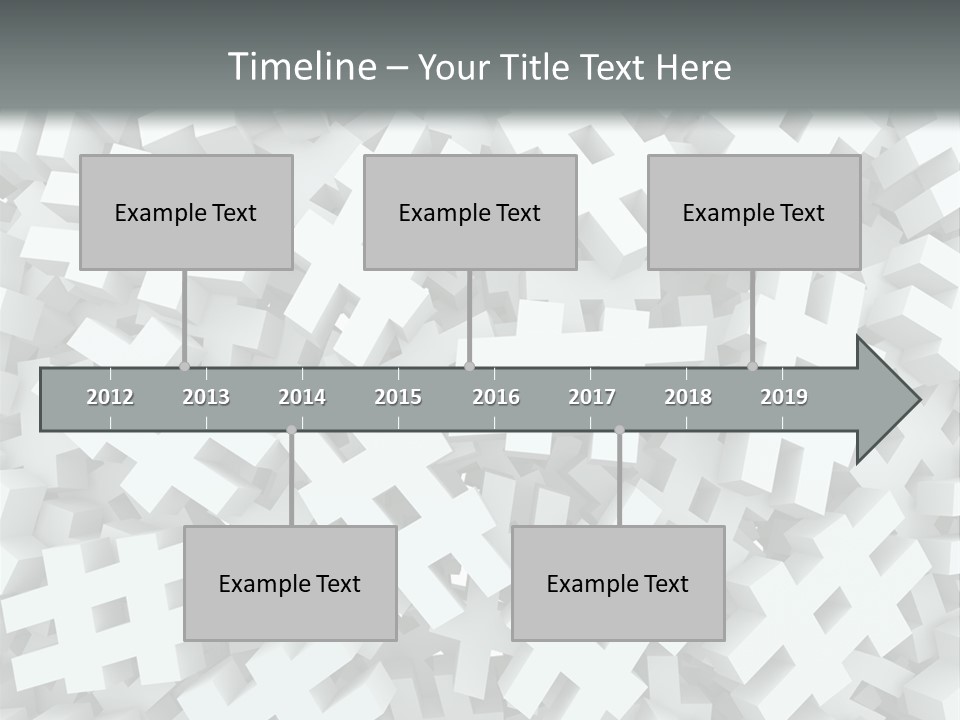 Timeline – Your Title Text Here

Example Text

Example Text

Example Text

2012 2013 2014 2015 2016 2017 2018 2019

Example Text

Example Text